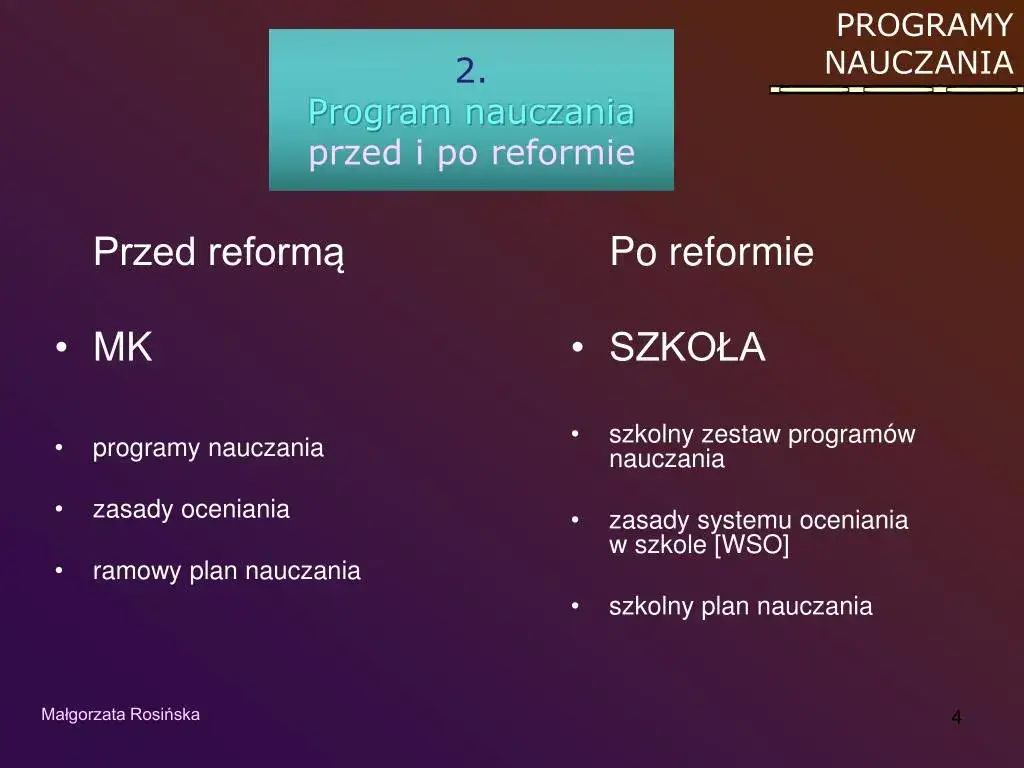 PROGRAMY NAUCZANIA

2.
Program nauczania przed i po reformie

Przed reformą

• MK

• programy nauczania

• zasady oceniania

• ramowy plan nauczania

Po reformie

• SZKOŁA

• szkolny zestaw programów nauczania

• zasady systemu oceniania w szkole [WSO]

• szkolny plan nauczania

Małgorzata Rosińska

4